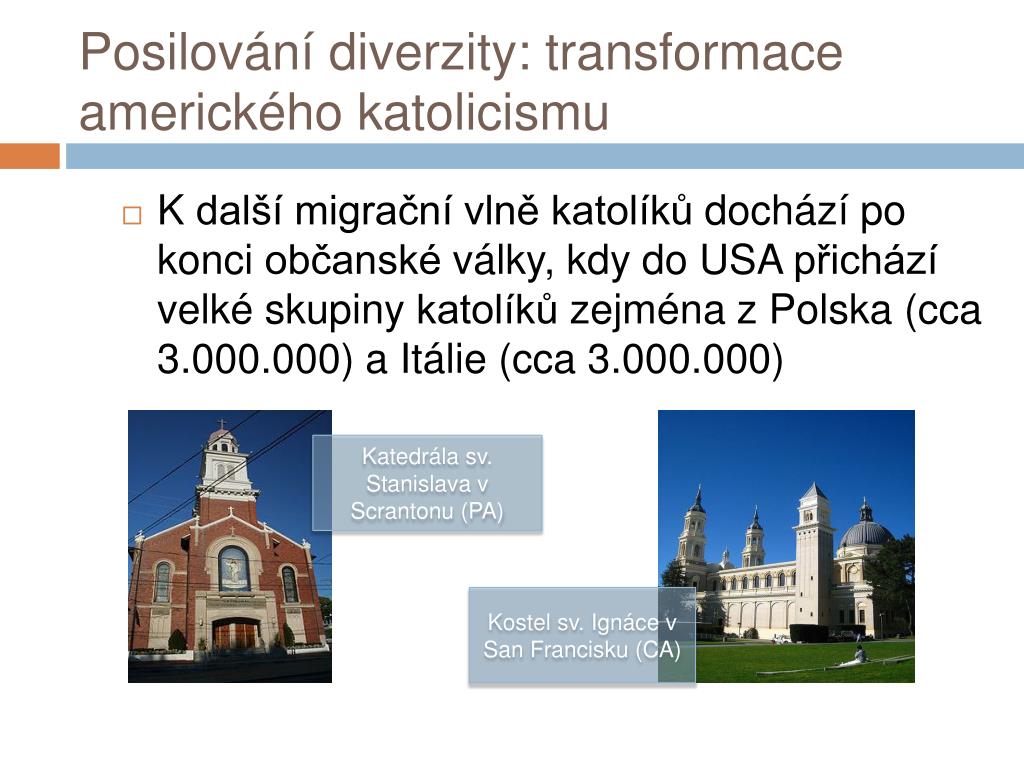 Posilování diverzity: transformace amerického katolicismu

K další migrační vlně katolíků dochází po konci občanské války, kdy do USA přichází velké skupiny katolíků zejména z Polska (cca 3.000.000) a Itálie (cca 3.000.000)

Katedrála sv. Stanislava v Scrantonu (PA)

Kostel sv. Ignáce v San Francisku (CA)